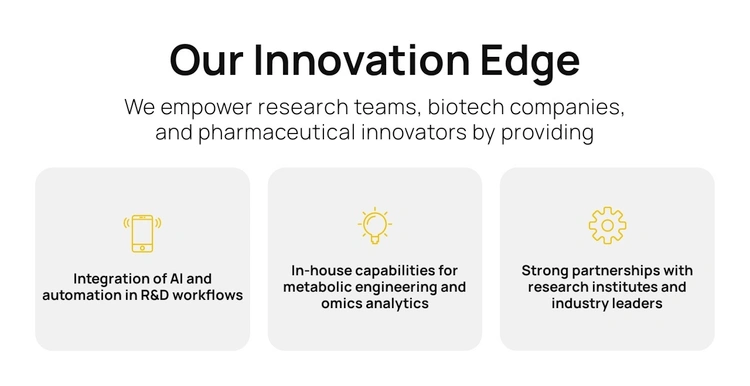 Our Innovation Edge

We empower research teams, biotech companies, and pharmaceutical innovators by providing

Integration of AI and automation in R&D workflows

In-house capabilities for metabolic engineering and omics analytics

Strong partnerships with research institutes and industry leaders